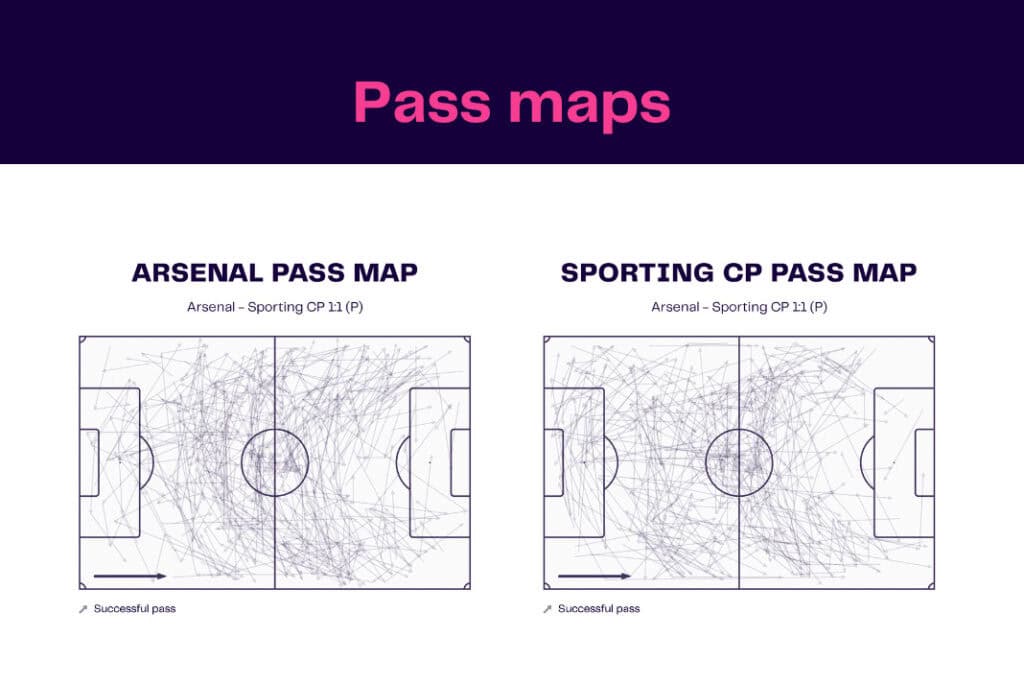 Pass maps

ARSENAL PASS MAP

Arsenal - Sporting CP 1:1 (P)

Successful pass

SPORTING CP PASS MAP

Arsenal - Sporting CP 1:1 (P)

Successful pass